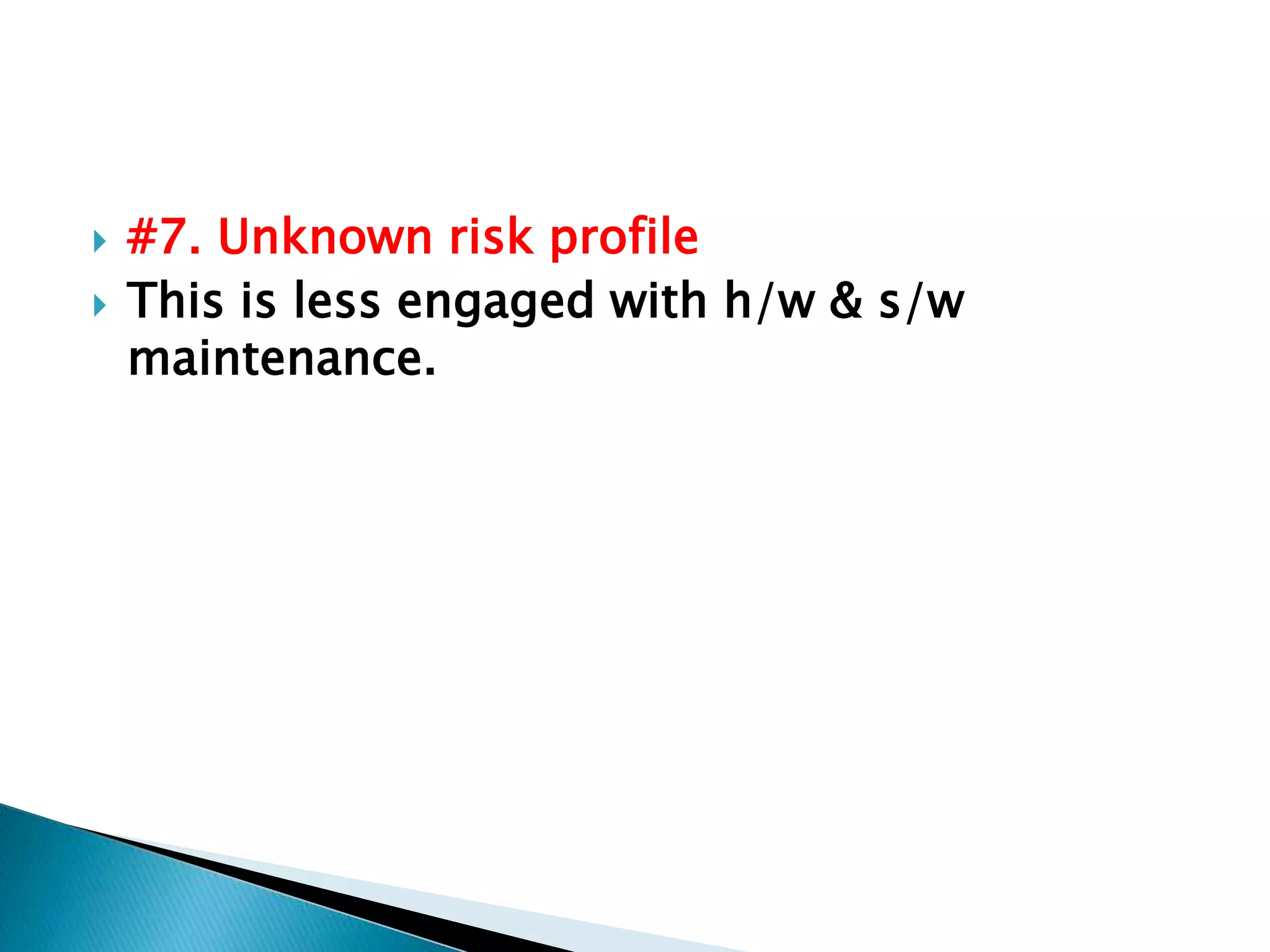 #7. Unknown risk profile

This is less engaged with h/w & s/w maintenance.